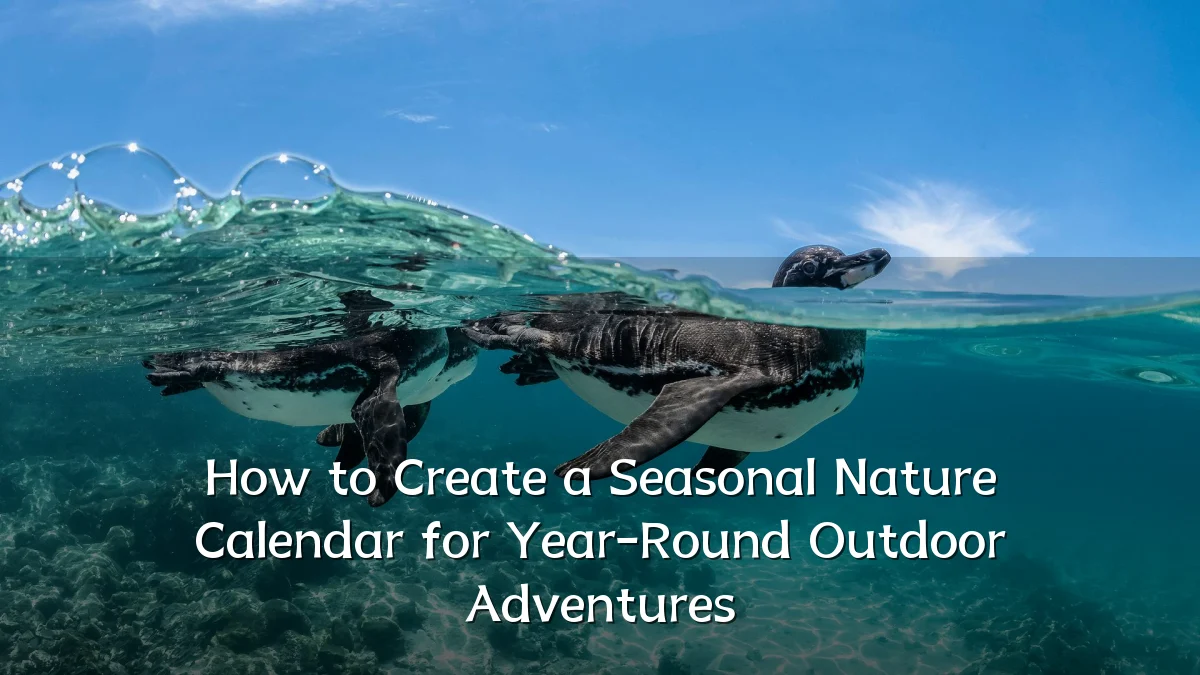 How to Create a Seasonal Nature Calendar for Year-Round Outdoor Adventures